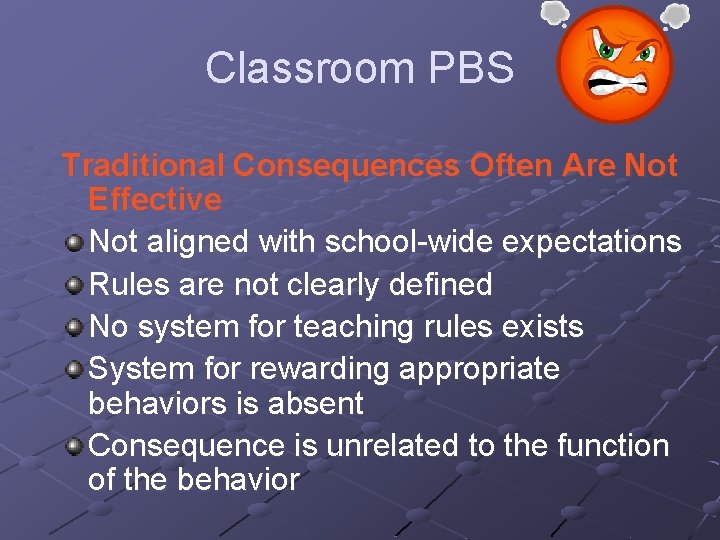 Classroom PBS

Traditional Consequences Often Are Not Effective

Not aligned with school-wide expectations

Rules are not clearly defined

No system for teaching rules exists

System for rewarding appropriate behaviors is absent

Consequence is unrelated to the function of the behavior